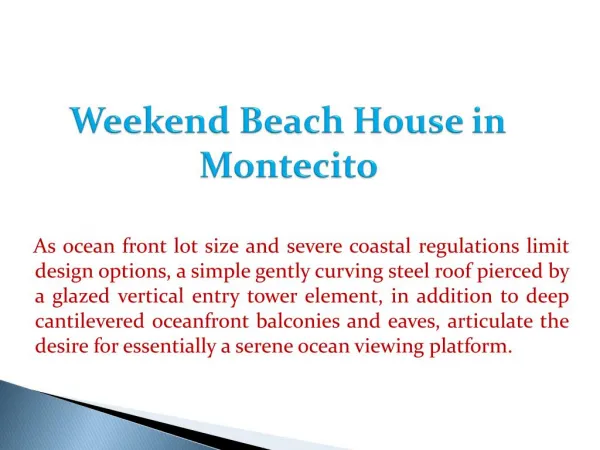 Weekend Beach House in Montecito

As ocean front lot size and severe coastal regulations limit design options, a simple gently curving steel roof pierced by a glazed vertical entry tower element, in addition to deep cantilevered oceanfront balconies and eaves, articulate the desire for essentially a serene ocean viewing platform.